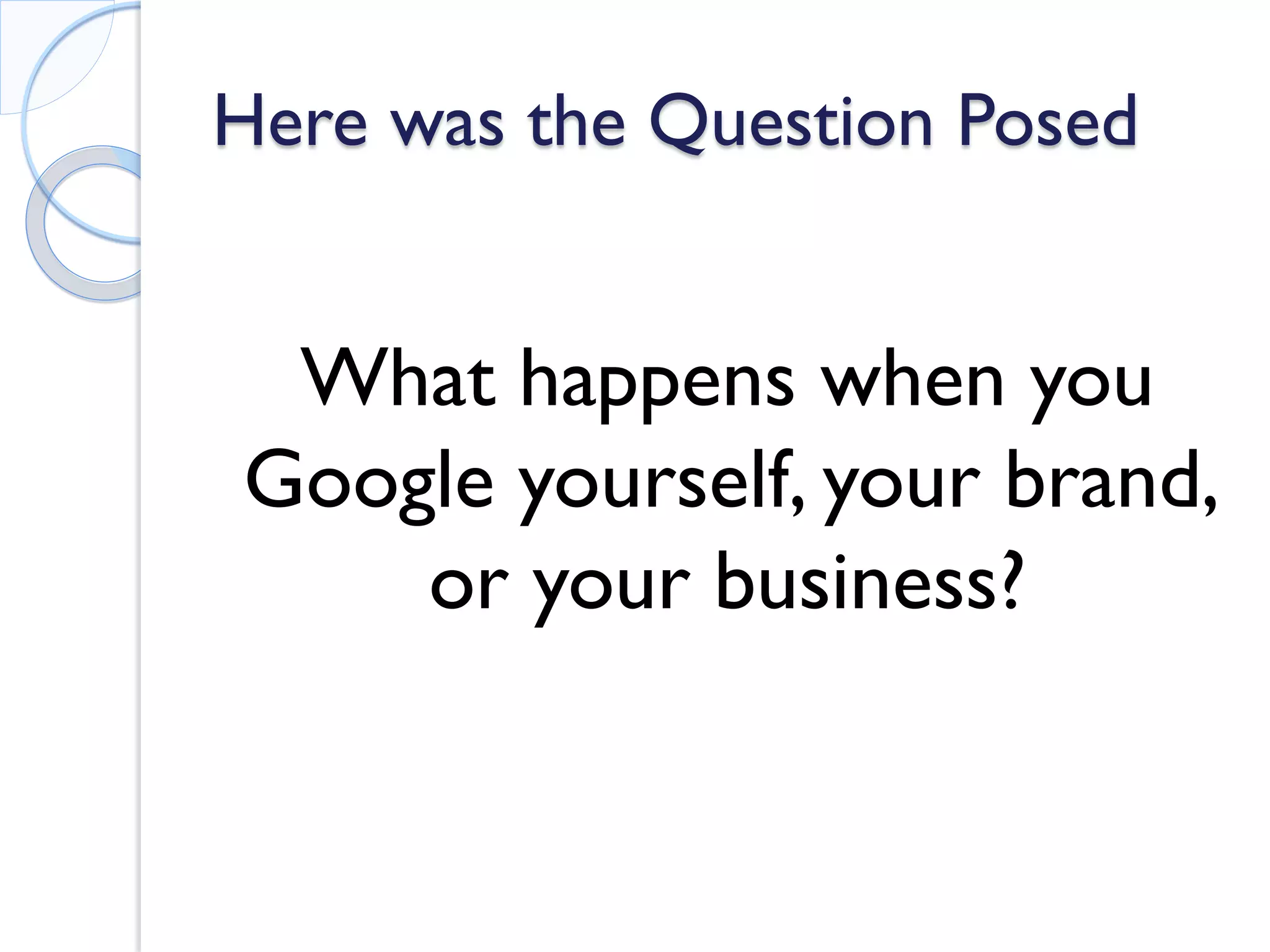 Here was the Question Posed

What happens when you Google yourself, your brand, or your business?